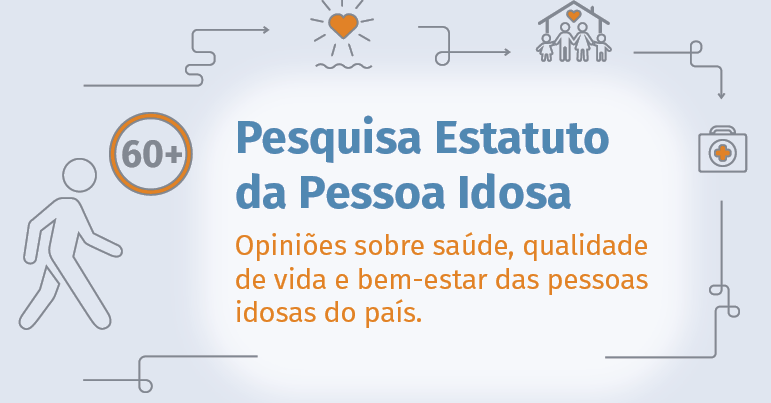 60+

Pesquisa Estatuto da Pessoa Idosa

Opiniões sobre saúde, qualidade de vida e bem-estar das pessoas idosas do país.